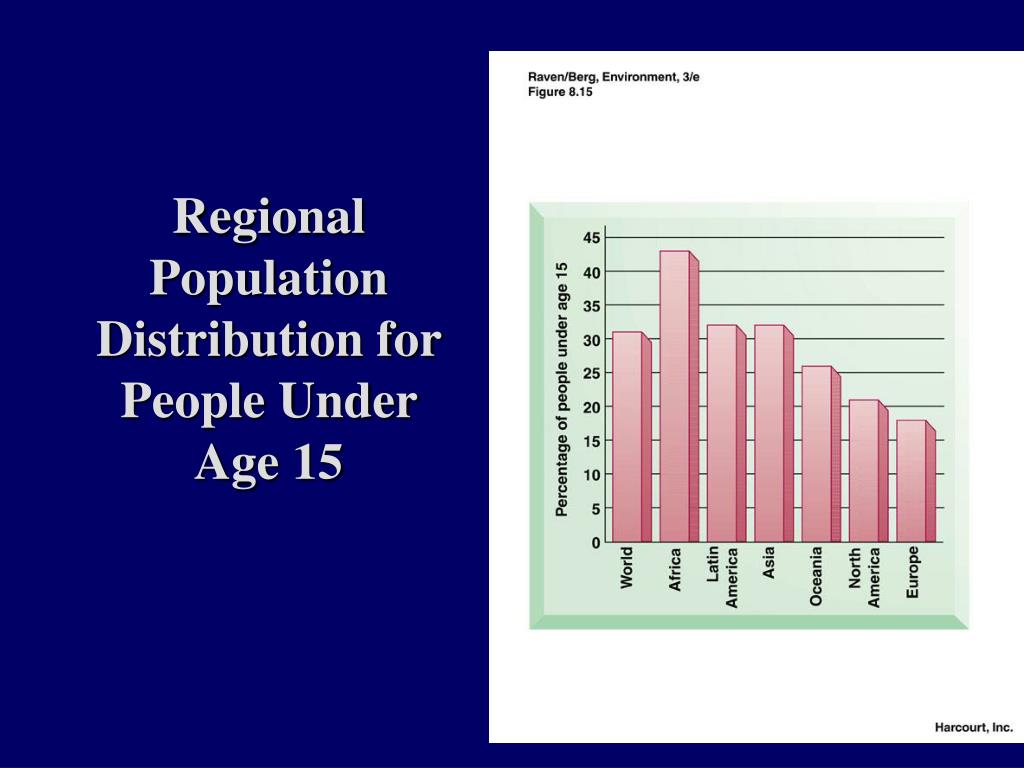 Regional Population Distribution for People Under Age 15

Raven/Berg, Environment, 3/e
Figure 8.15

Percentage of people under age 15

45
40
35
30
25
20
15
10
5
0

World
Africa
Latin America
Asia
Oceania
North America
Europe

Harcourt, Inc.